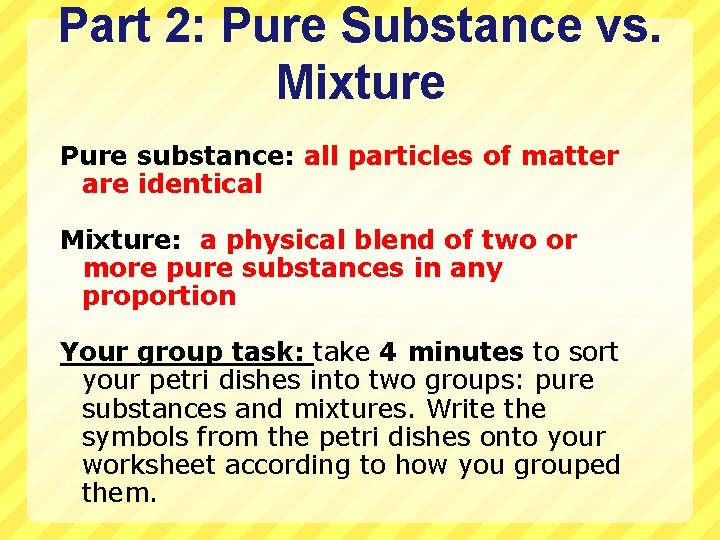 Part 2: Pure Substance vs. Mixture

Pure substance: all particles of matter are identical

Mixture: a physical blend of two or more pure substances in any proportion

Your group task: take 4 minutes to sort your petri dishes into two groups: pure substances and mixtures. Write the symbols from the petri dishes onto your worksheet according to how you grouped them.